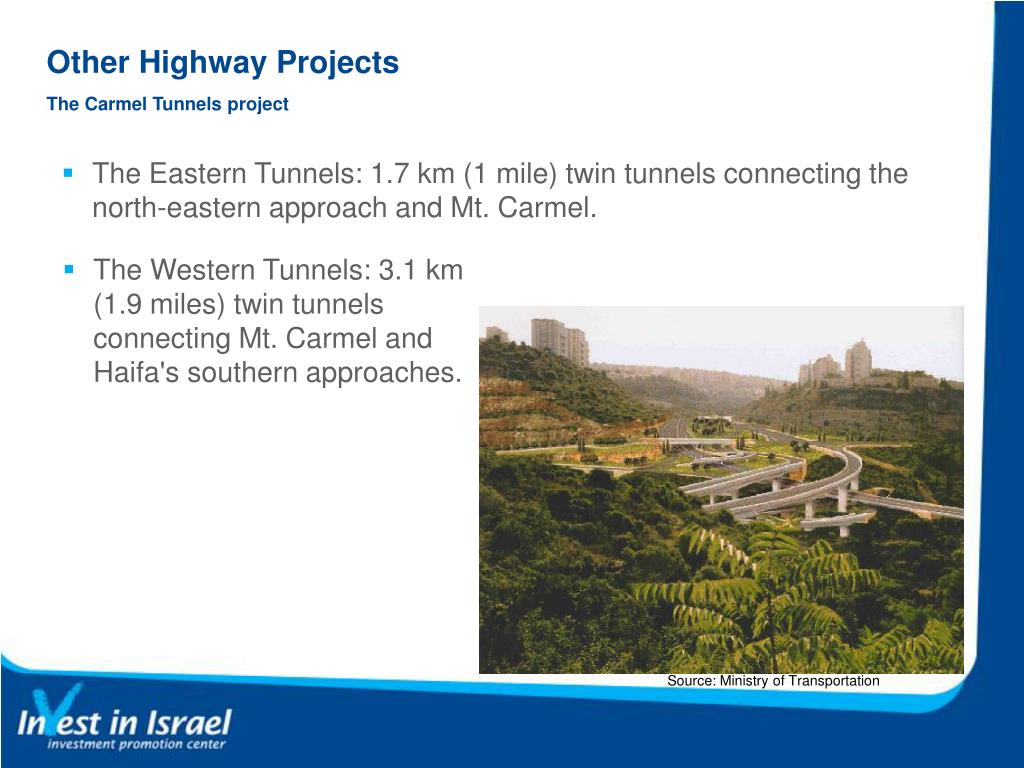 Other Highway Projects

The Carmel Tunnels project

▪ The Eastern Tunnels: 1.7 km (1 mile) twin tunnels connecting the north-eastern approach and Mt. Carmel.

▪ The Western Tunnels: 3.1 km (1.9 miles) twin tunnels connecting Mt. Carmel and Haifa's southern approaches.

Source: Ministry of Transportation

Invest in Israel
investment promotion center